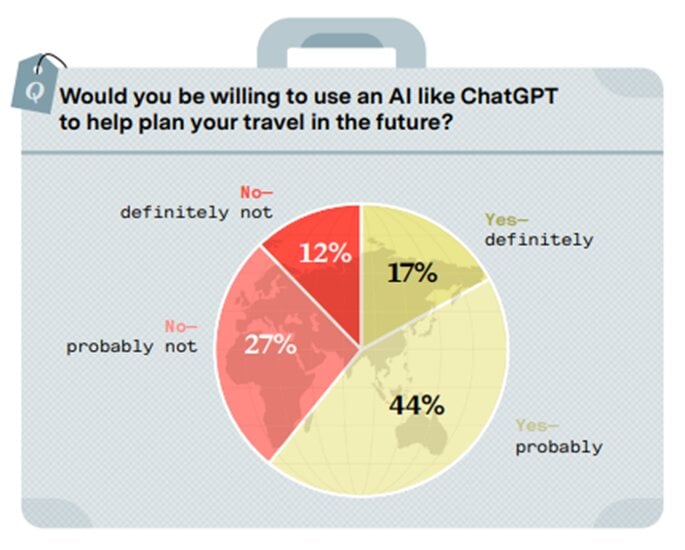 Q

Would you be willing to use an AI like ChatGPT to help plan your travel in the future?

No—
definitely not

12%

Yes—
definitely

17%

No—
probably not

27%

44%

Yes—
probably